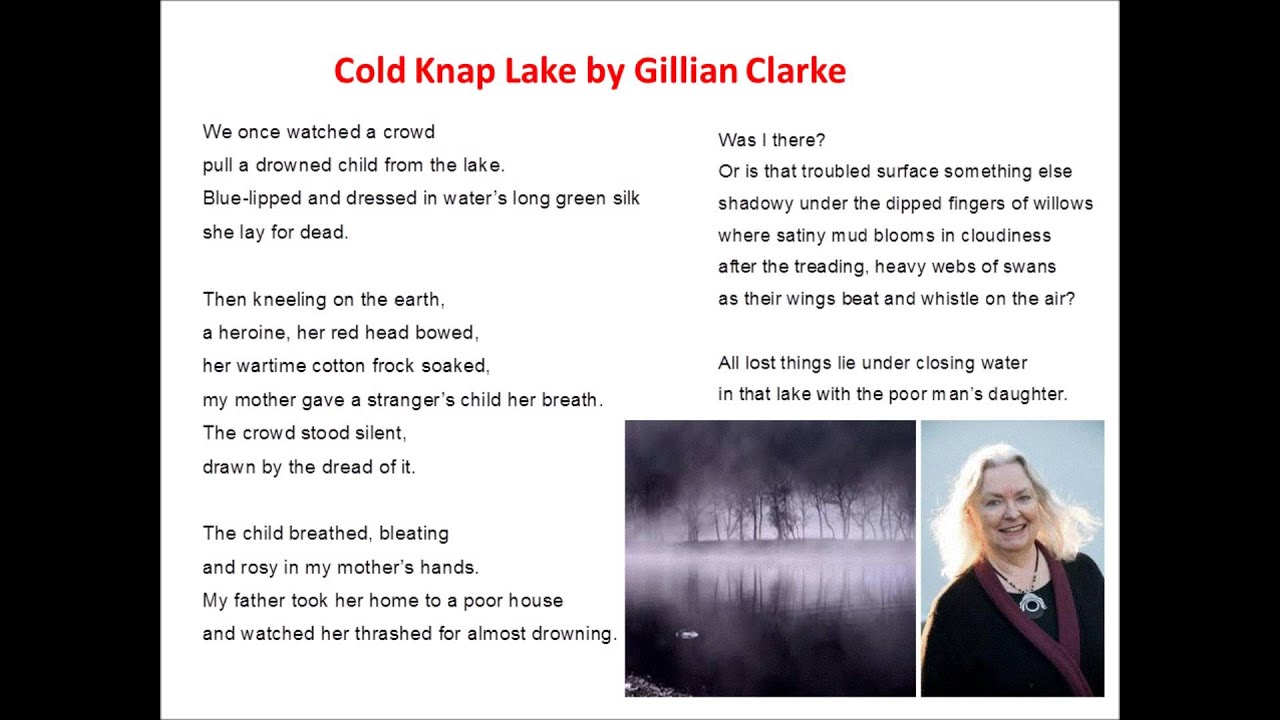 Cold Knap Lake by Gillian Clarke

We once watched a crowd
pull a drowned child from the lake.
Blue-lipped and dressed in water's long green silk
she lay for dead.

Then kneeling on the earth,
a heroine, her red head bowed,
her wartime cotton frock soaked,
my mother gave a stranger's child her breath.
The crowd stood silent,
drawn by the dread of it.

The child breathed, bleating
and rosy in my mother's hands.
My father took her home to a poor house
and watched her thrashed for almost drowning.

Was I there?
Or is that troubled surface something else
shadowy under the dipped fingers of willows
where satiny mud blooms in cloudiness
after the treading, heavy webs of swans
as their wings beat and whistle on the air?

All lost things lie under closing water
in that lake with the poor man's daughter.